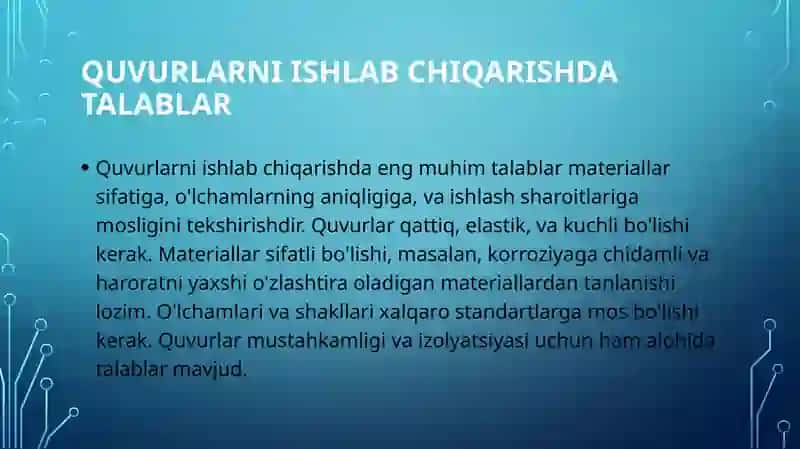 QUVURLARNI ISHLAB CHIQARISHDA TALABLAR

• Quvurlarni ishlab chiqarishda eng muhim talablar materiallar sifatiga, o'lchamlarning aniqligiga, va ishlash sharoitlariga mosligini tekshirishdir. Quvurlar qattiq, elastik, va kuchli bo'lishi kerak. Materiallar sifatli bo'lishi, masalan, korroziyaga chidamli va haroratni yaxshi o'zlashtira oladigan materiallardan tanlanishi lozim. O'lchamlari va shakllari xalqaro standartlarga mos bo'lishi kerak. Quvurlar mustahkamligi va izolyatsiyasi uchun ham alohida talablar mavjud.